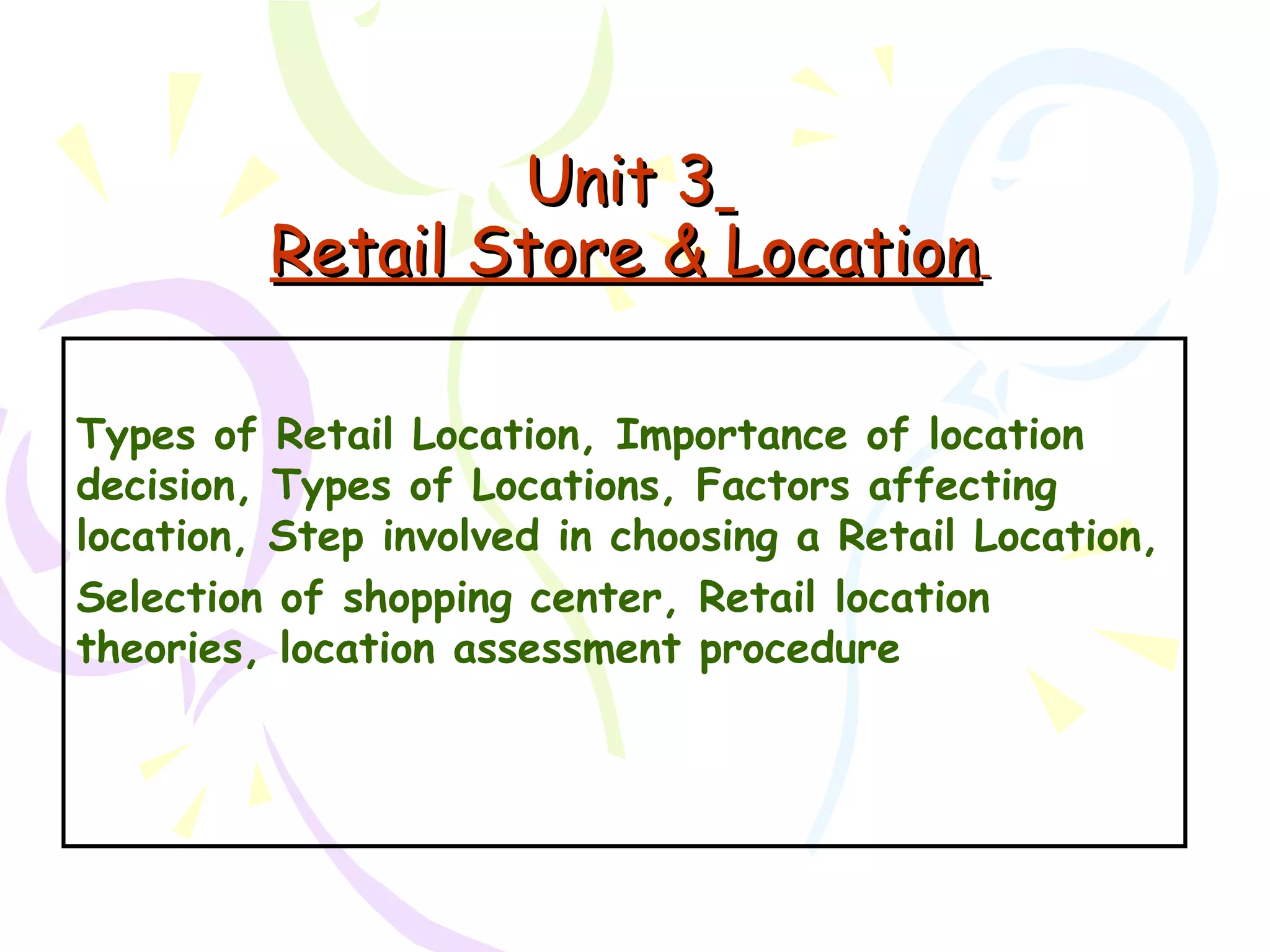 Unit 3
Retail Store & Location

Types of Retail Location, Importance of location decision, Types of Locations, Factors affecting location, Step involved in choosing a Retail Location,
Selection of shopping center, Retail location theories, location assessment procedure